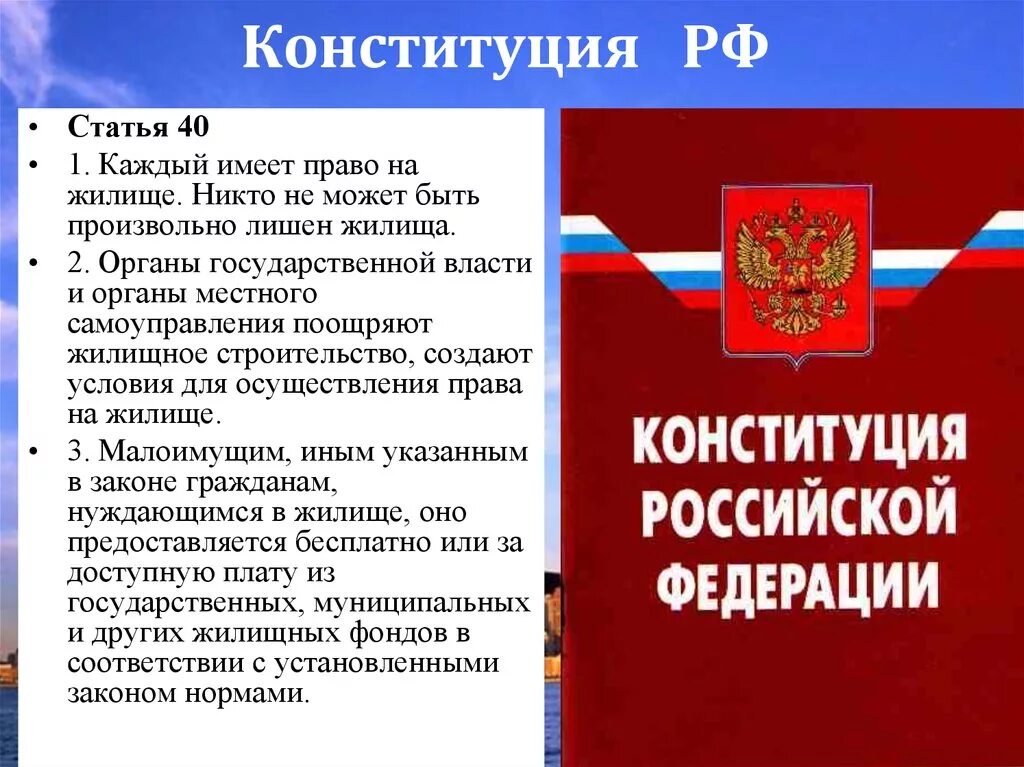 Конституция РФ

• Статья 40
• 1. Каждый имеет право на жилище. Никто не может быть произвольно лишен жилища.
• 2. Органы государственной власти и органы местного самоуправления поощряют жилищное строительство, создают условия для осуществления права на жилище.
• 3. Малоимущим, иным указанным в законе гражданам, нуждающимся в жилище, оно предоставляется бесплатно или за доступную плату из государственных, муниципальных и других жилищных фондов в соответствии с установленными законом нормами.

КОНСТИТУЦИЯ РОССИЙСКОЙ ФЕДЕРАЦИИ